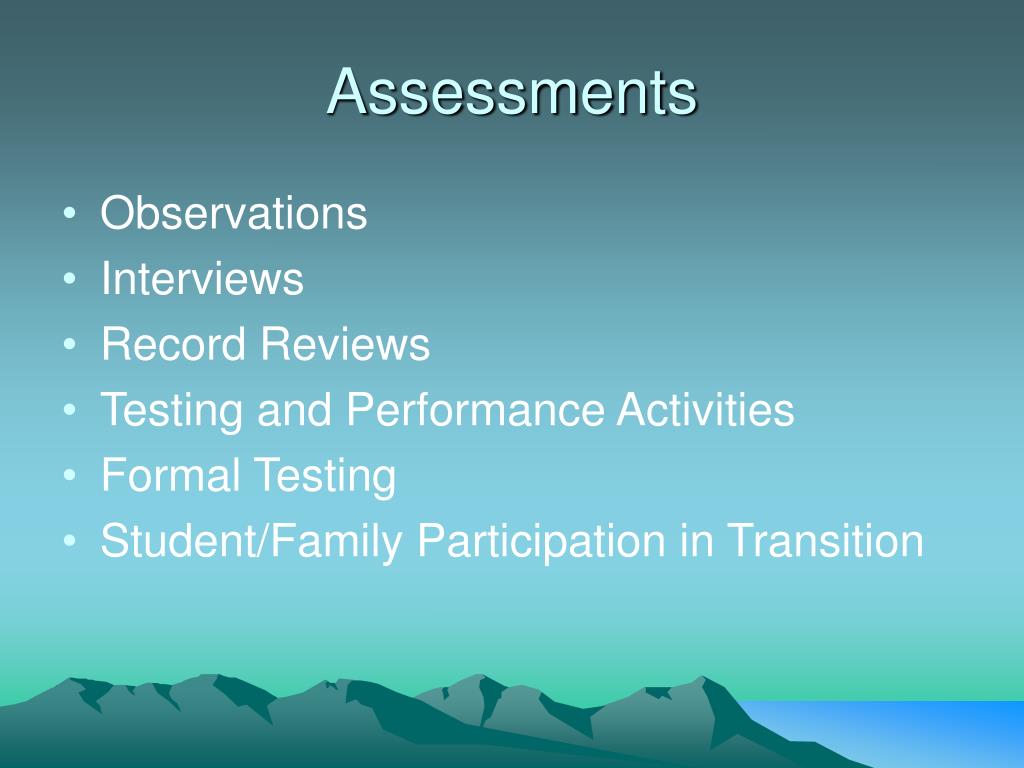 Assessments

• Observations
• Interviews
• Record Reviews
• Testing and Performance Activities
• Formal Testing
• Student/Family Participation in Transition